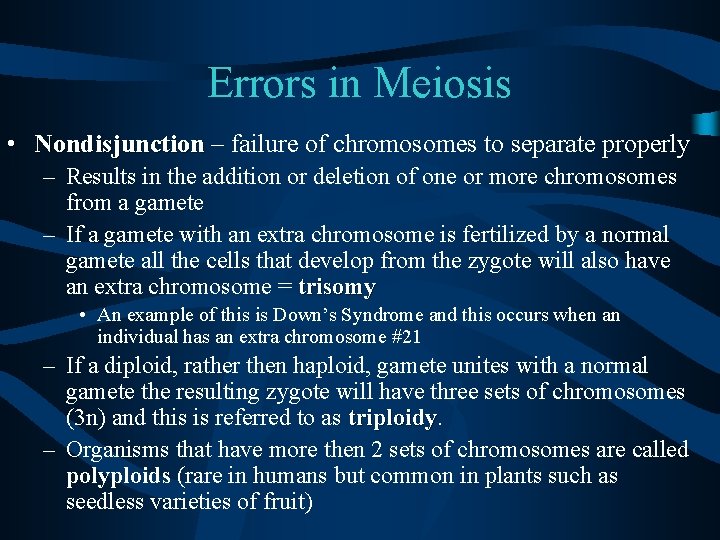 Errors in Meiosis

• Nondisjunction – failure of chromosomes to separate properly

– Results in the addition or deletion of one or more chromosomes from a gamete

– If a gamete with an extra chromosome is fertilized by a normal gamete all the cells that develop from the zygote will also have an extra chromosome = trisomy

• An example of this is Down's Syndrome and this occurs when an individual has an extra chromosome #21

– If a diploid, rather then haploid, gamete unites with a normal gamete the resulting zygote will have three sets of chromosomes (3n) and this is referred to as triploidy.

– Organisms that have more then 2 sets of chromosomes are called polyploids (rare in humans but common in plants such as seedless varieties of fruit)